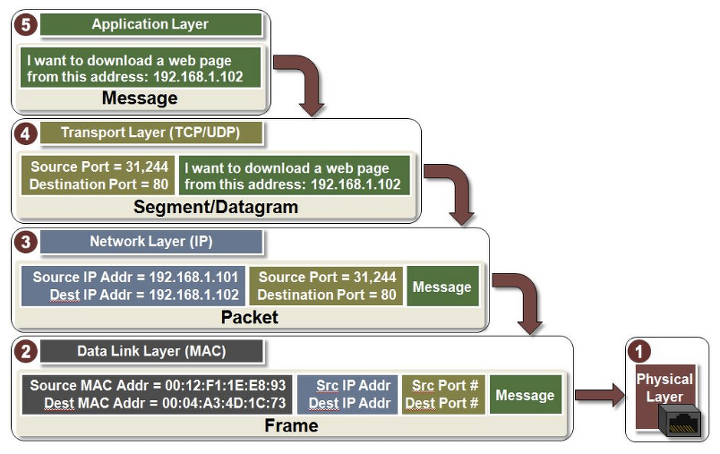 5 Application Layer

I want to download a web page from this address: 192.168.1.102

Message

4 Transport Layer (TCP/UDP)

Source Port = 31,244
Destination Port = 80

I want to download a web page from this address: 192.168.1.102

Segment/Datagram

3 Network Layer (IP)

Source IP Addr = 192.168.1.101
Dest IP Addr = 192.168.1.102

Source Port = 31,244
Destination Port = 80

Message

Packet

2 Data Link Layer (MAC)

Source MAC Addr = 00:12:F1:1E:E8:93
Dest MAC Addr = 00:04:A3:4D:1C:73

Src IP Addr
Dest IP Addr

Src Port #
Dest Port #

Message

Frame

1 Physical Layer